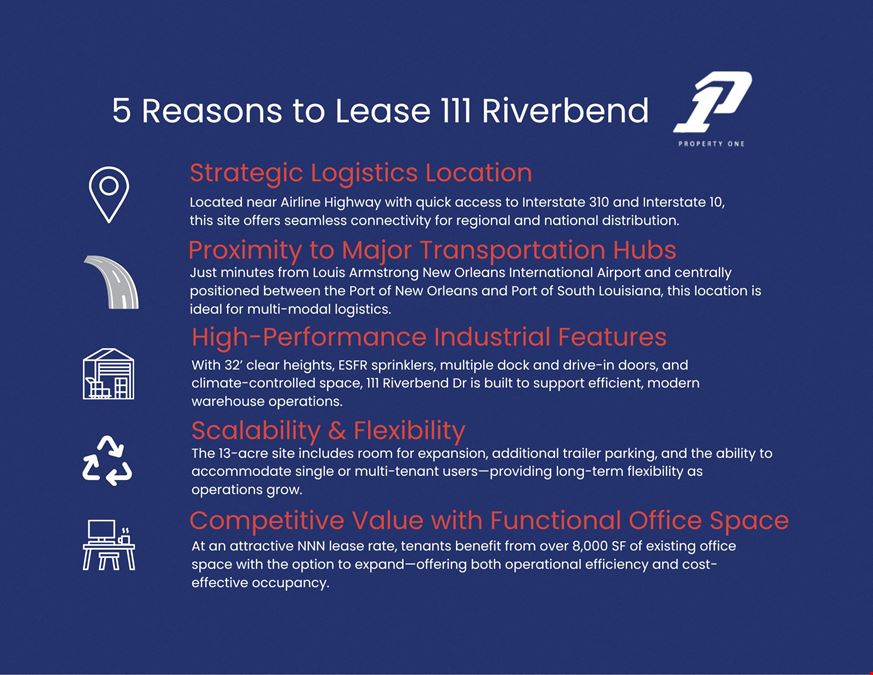 5 Reasons to Lease 111 Riverbend

1P
PROPERTY ONE

Strategic Logistics Location
Located near Airline Highway with quick access to Interstate 310 and Interstate 10, this site offers seamless connectivity for regional and national distribution.

Proximity to Major Transportation Hubs
Just minutes from Louis Armstrong New Orleans International Airport and centrally positioned between the Port of New Orleans and Port of South Louisiana, this location is ideal for multi-modal logistics.

High-Performance Industrial Features
With 32' clear heights, ESFR sprinklers, multiple dock and drive-in doors, and climate-controlled space, 111 Riverbend Dr is built to support efficient, modern warehouse operations.

Scalability & Flexibility
The 13-acre site includes room for expansion, additional trailer parking, and the ability to accommodate single or multi-tenant users—providing long-term flexibility as operations grow.

Competitive Value with Functional Office Space
At an attractive NNN lease rate, tenants benefit from over 8,000 SF of existing office space with the option to expand—offering both operational efficiency and cost-effective occupancy.